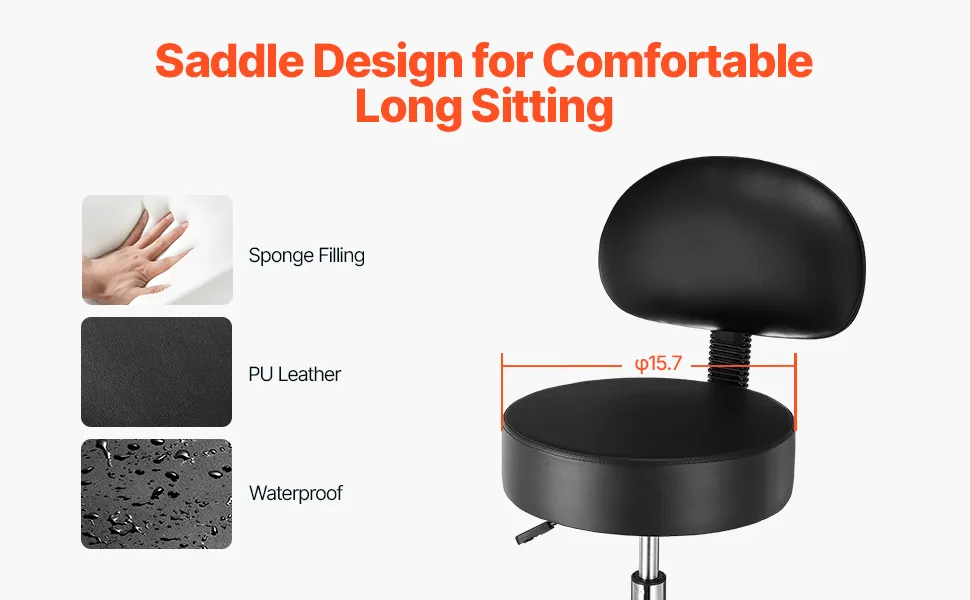 Saddle Design for Comfortable Long Sitting

Sponge Filling

PU Leather

Waterproof

φ15.7